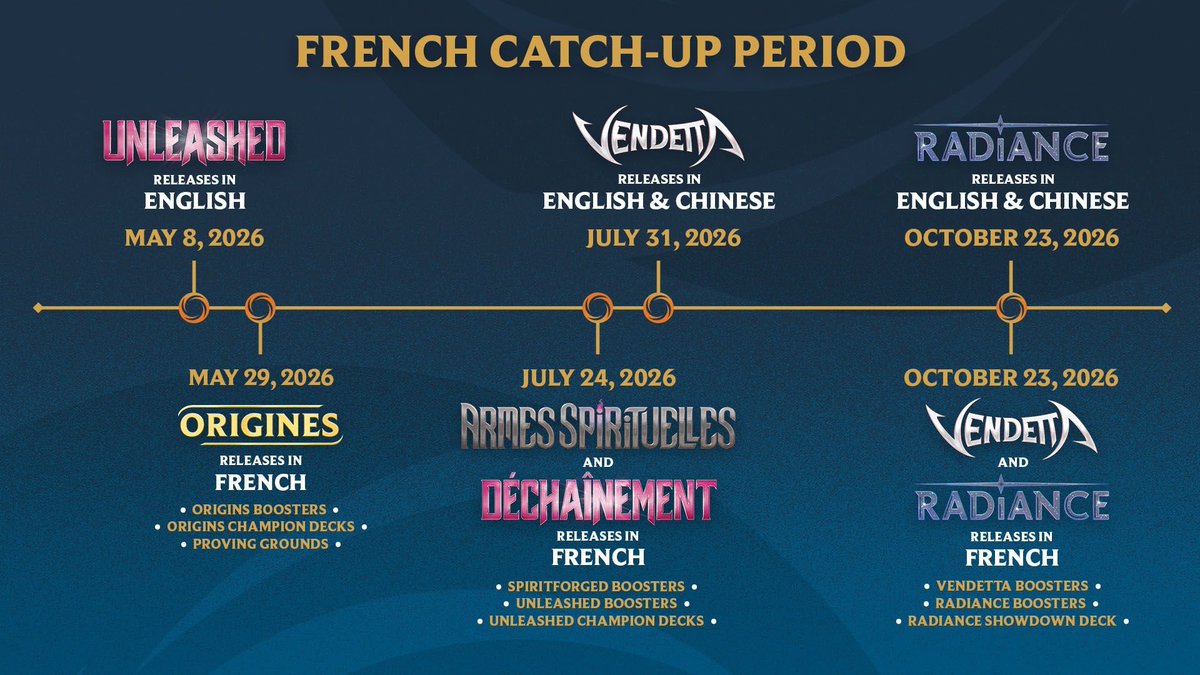 FRENCH CATCH-UP PERIOD

UNLEASHED
RELEASES IN
ENGLISH
MAY 8, 2026

VENDETTA
RELEASES IN
ENGLISH & CHINESE
JULY 31, 2026

RADIANCE
RELEASES IN
ENGLISH & CHINESE
OCTOBER 23, 2026

MAY 29, 2026
ORIGINES
RELEASES IN
FRENCH
• ORIGINS BOOSTERS •
• ORIGINS CHAMPION DECKS •
• PROVING GROUNDS •

JULY 24, 2026
ARMES SPIRITUELLES
AND
DÉCHAÎNEMENT
RELEASES IN
FRENCH
• SPIRITFORGED BOOSTERS •
• UNLEASHED BOOSTERS •
• UNLEASHED CHAMPION DECKS •

OCTOBER 23, 2026
VENDETTA
AND
RADIANCE
RELEASES IN
FRENCH
• VENDETTA BOOSTERS •
• RADIANCE BOOSTERS •
• RADIANCE SHOWDOWN DECK •